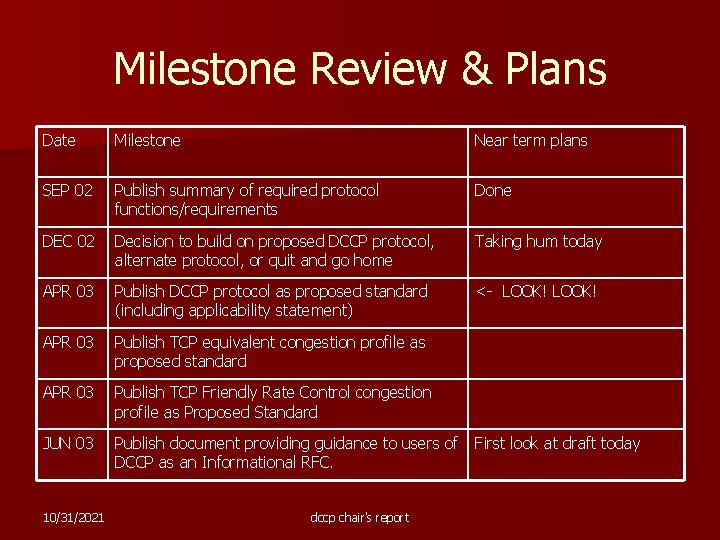 Milestone Review & Plans

| Date | Milestone | Near term plans |
|---|---|---|
| SEP 02 | Publish summary of required protocol functions/requirements | Done |
| DEC 02 | Decision to build on proposed DCCP protocol, alternate protocol, or quit and go home | Taking hum today |
| APR 03 | Publish DCCP protocol as proposed standard (including applicability statement) | <- LOOK! LOOK! |
| APR 03 | Publish TCP equivalent congestion profile as proposed standard | |
| APR 03 | Publish TCP Friendly Rate Control congestion profile as Proposed Standard | |
| JUN 03 | Publish document providing guidance to users of DCCP as an Informational RFC. | First look at draft today |

10/31/2021

dccp chair's report